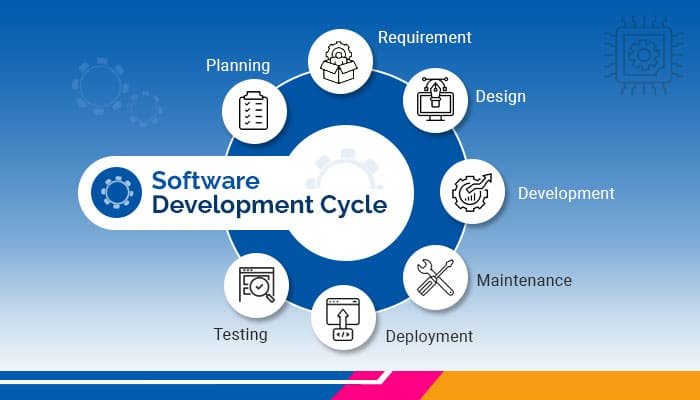 Software Development Cycle

Planning

Requirement

Design

Development

Maintenance

Deployment

Testing